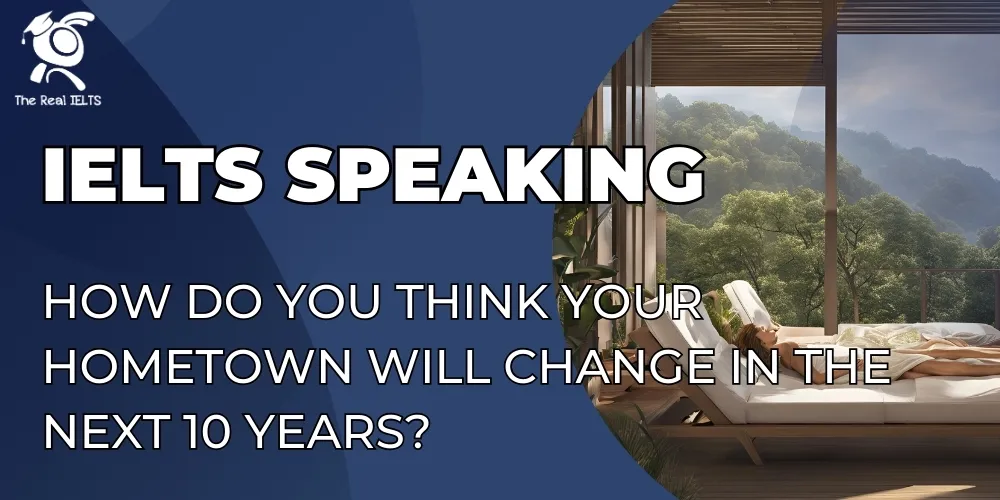 The Real IELTS

IELTS SPEAKING

HOW DO YOU THINK YOUR HOMETOWN WILL CHANGE IN THE NEXT 10 YEARS?